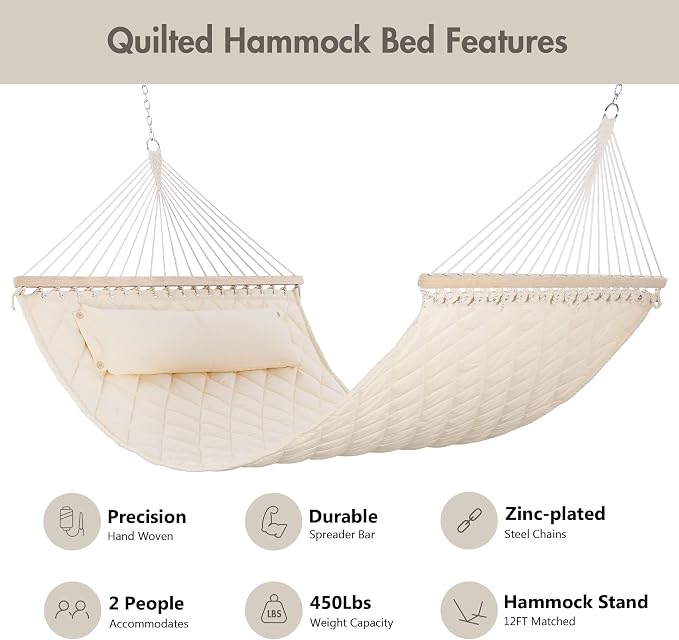 Quilted Hammock Bed Features

Precision
Hand Woven

Durable
Spreader Bar

Zinc-plated
Steel Chains

2 People
Accommodates

LBS
450Lbs
Weight Capacity

Hammock Stand
12FT Matched